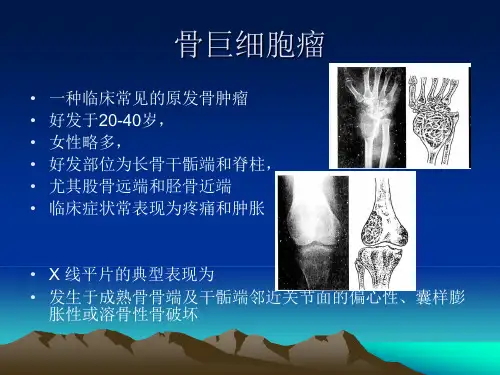 骨巨细胞瘤

• 一种临床常见的原发骨肿瘤
• 好发于20-40岁，
• 女性略多，
• 好发部位为长骨干骺端和脊柱，
• 尤其股骨远端和胫骨近端
• 临床症状常表现为疼痛和肿胀

• X 线平片的典型表现为
• 发生于成熟骨骨端及干骺端邻近关节面的偏心性、囊样膨胀性或溶骨性骨破坏